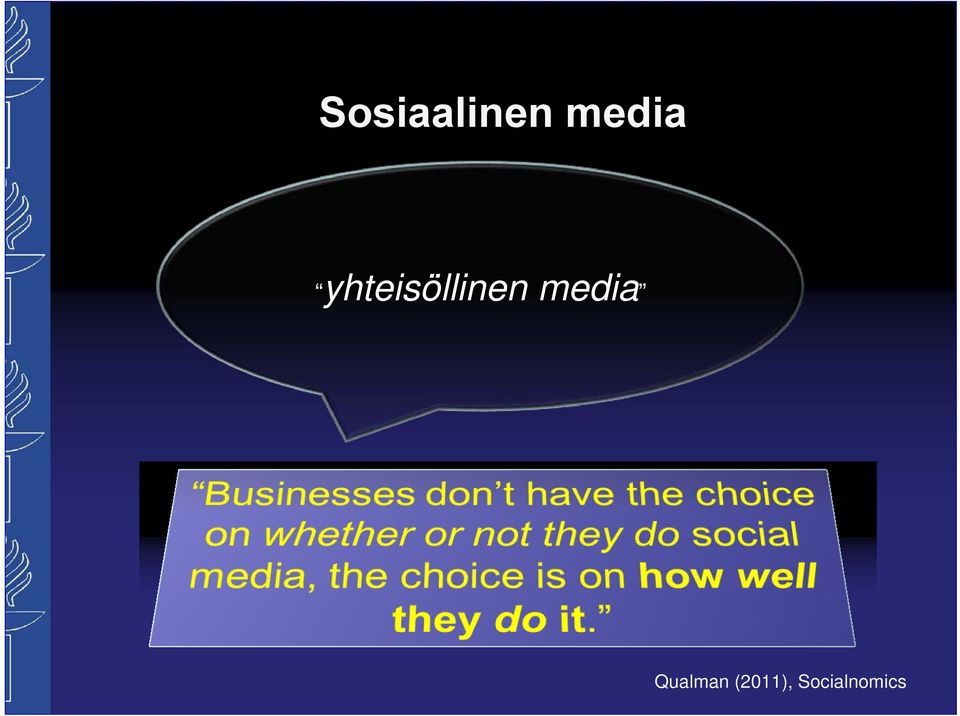 Sosiaalinen media

“yhteisöllinen media”

“Businesses don’t have the choice on whether or not they do social media, the choice is on how well they do it.”

Qualman (2011), Socialnomics